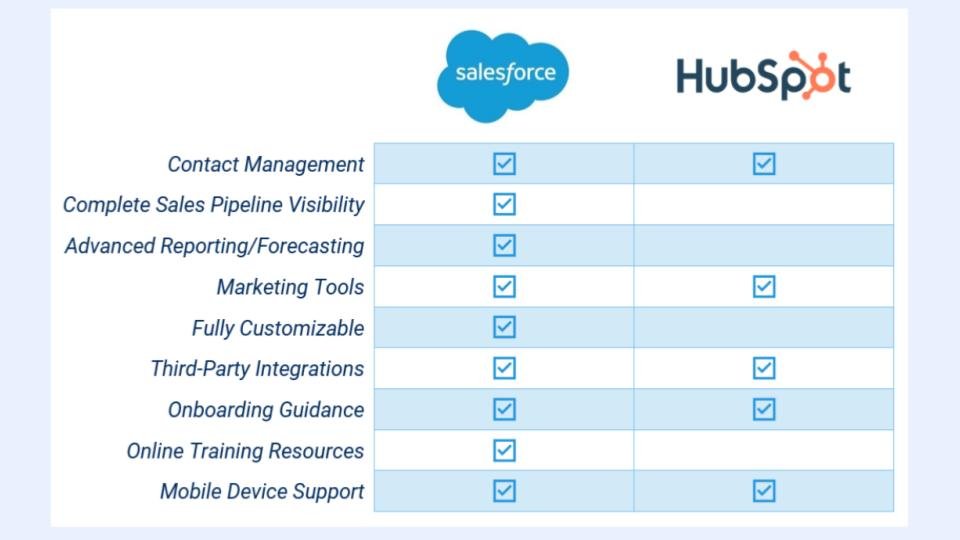 | | salesforce | HubSpot |
|---|---|---|
| Contact Management | ☑ | ☑ |
| Complete Sales Pipeline Visibility | ☑ | |
| Advanced Reporting/Forecasting | ☑ | |
| Marketing Tools | ☑ | ☑ |
| Fully Customizable | ☑ | |
| Third-Party Integrations | ☑ | ☑ |
| Onboarding Guidance | ☑ | ☑ |
| Online Training Resources | ☑ | |
| Mobile Device Support | ☑ | ☑ |